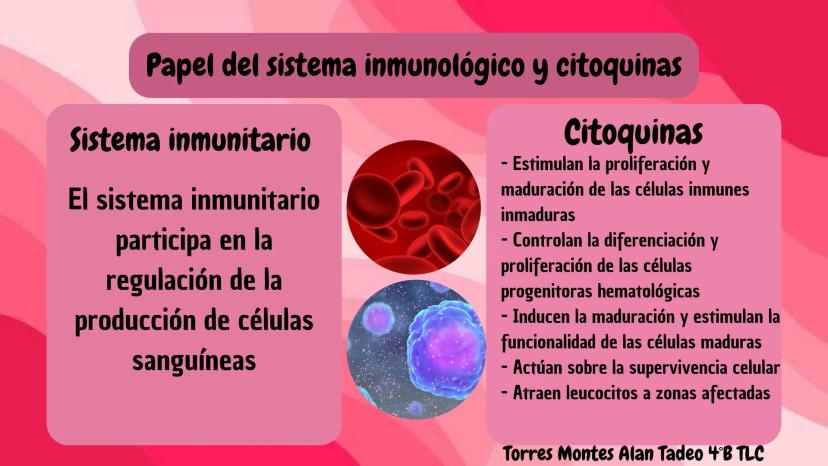 Papel del sistema inmunológico y citoquinas

Sistema inmunitario

El sistema inmunitario participa en la regulación de la producción de células sanguíneas

Citoquinas

- Estimulan la proliferación y maduración de las células inmunes inmaduras
- Controlan la diferenciación y proliferación de las células progenitoras hematológicas
- Inducen la maduración y estimulan la funcionalidad de las células maduras
- Actúan sobre la supervivencia celular
- Atraen leucocitos a zonas afectadas

Torres Montes Alan Tadeo 4°B TLC